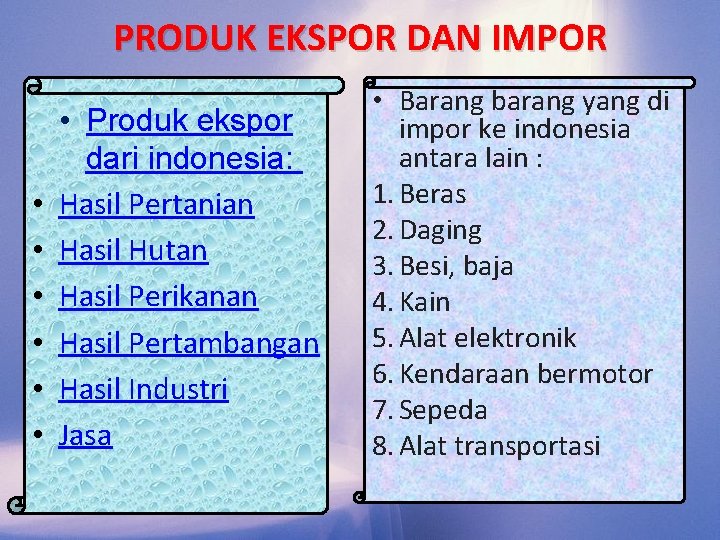 PRODUK EKSPOR DAN IMPOR

• Produk ekspor dari indonesia:

• Hasil Pertanian
• Hasil Hutan
• Hasil Perikanan
• Hasil Pertambangan
• Hasil Industri
• Jasa

• Barang barang yang di impor ke indonesia antara lain :

1. Beras
2. Daging
3. Besi, baja
4. Kain
5. Alat elektronik
6. Kendaraan bermotor
7. Sepeda
8. Alat transportasi